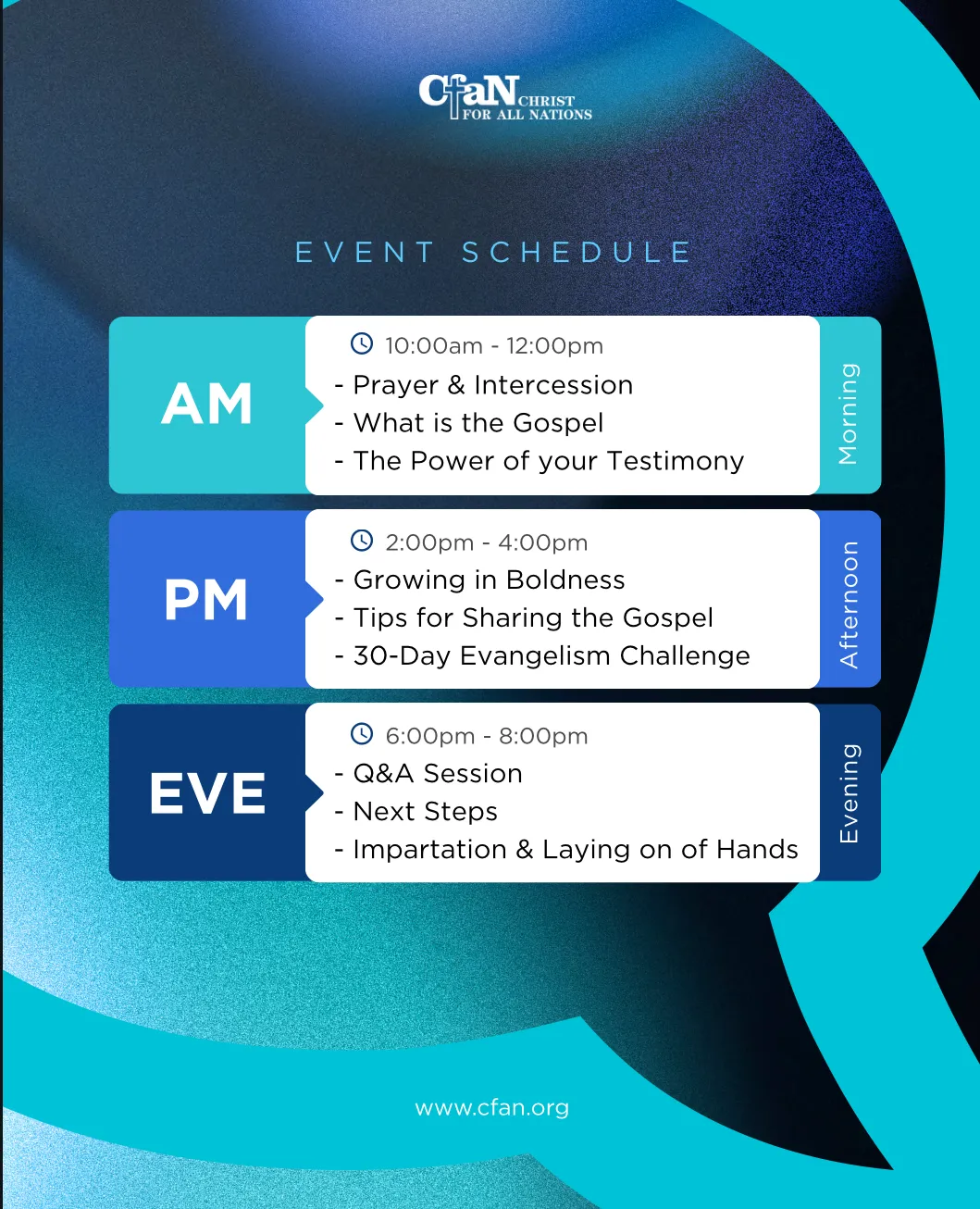 CfaN CHRIST FOR ALL NATIONS

EVENT SCHEDULE

AM
10:00am - 12:00pm
- Prayer & Intercession
- What is the Gospel
- The Power of your Testimony
Morning

PM
2:00pm - 4:00pm
- Growing in Boldness
- Tips for Sharing the Gospel
- 30-Day Evangelism Challenge
Afternoon

EVE
6:00pm - 8:00pm
- Q&A Session
- Next Steps
- Impartation & Laying on of Hands
Evening

www.cfan.org